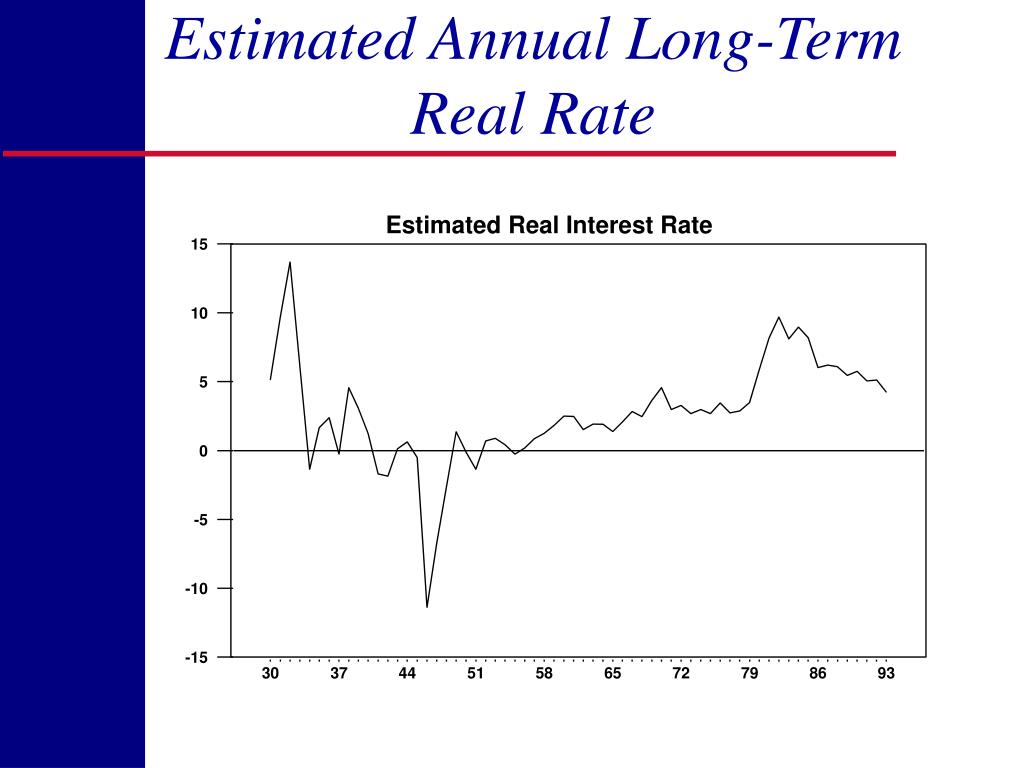 Estimated Annual Long-Term Real Rate

Estimated Real Interest Rate

15
10
5
0
-5
-10
-15

30 37 44 51 58 65 72 79 86 93